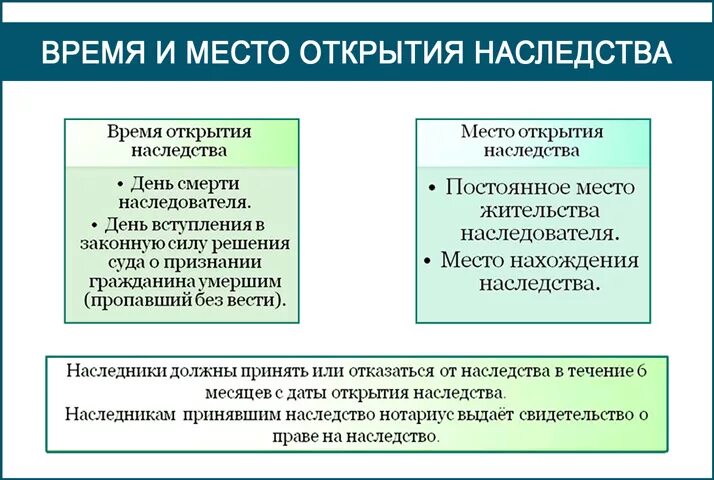 ВРЕМЯ И МЕСТО ОТКРЫТИЯ НАСЛЕДСТВА

Время открытия наследства

• День смерти наследователя.
• День вступления в законную силу решения суда о признании гражданина умершим (пропавший без вести).

Место открытия наследства

• Постоянное место жительства наследователя.
• Место нахождения наследства.

Наследники должны принять или отказаться от наследства в течение 6 месяцев с даты открытия наследства.
Наследникам принявшим наследство нотариус выдаёт свидетельство о праве на наследство.